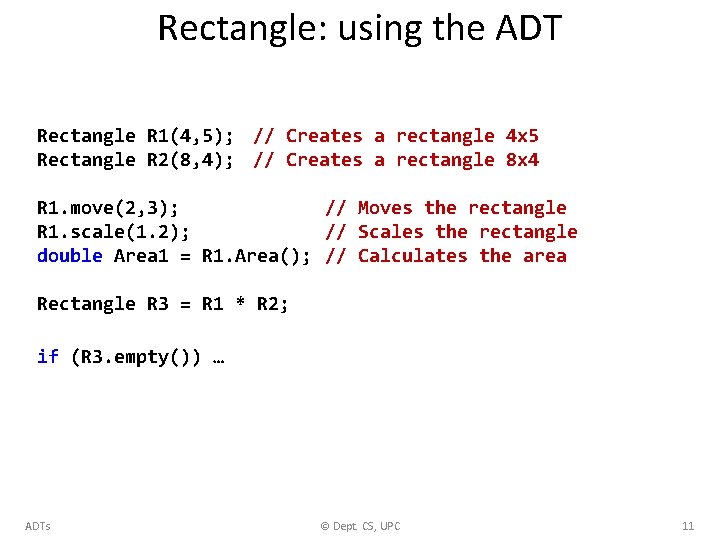 Rectangle: using the ADT

Rectangle R1(4,5);  // Creates a rectangle 4x5
Rectangle R2(8,4);  // Creates a rectangle 8x4

R1.move(2,3);              // Moves the rectangle
R1.scale(1.2);             // Scales the rectangle
double Area1 = R1.Area(); // Calculates the area

Rectangle R3 = R1 * R2;

if (R3.empty()) …

ADTs

© Dept. CS, UPC

11